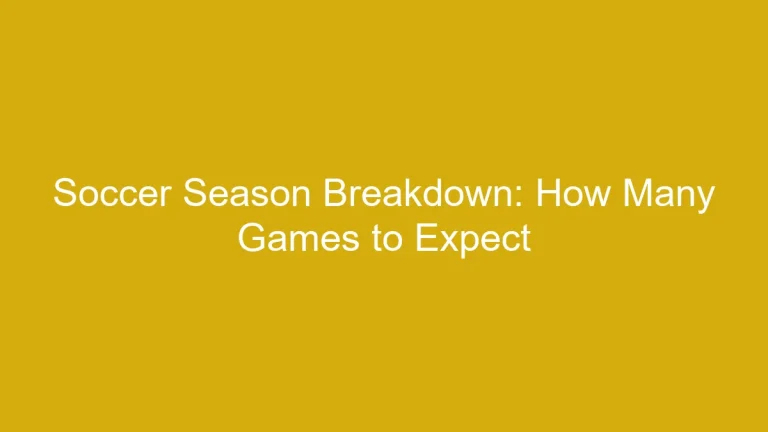 Soccer Season Breakdown: How Many Games to Expect